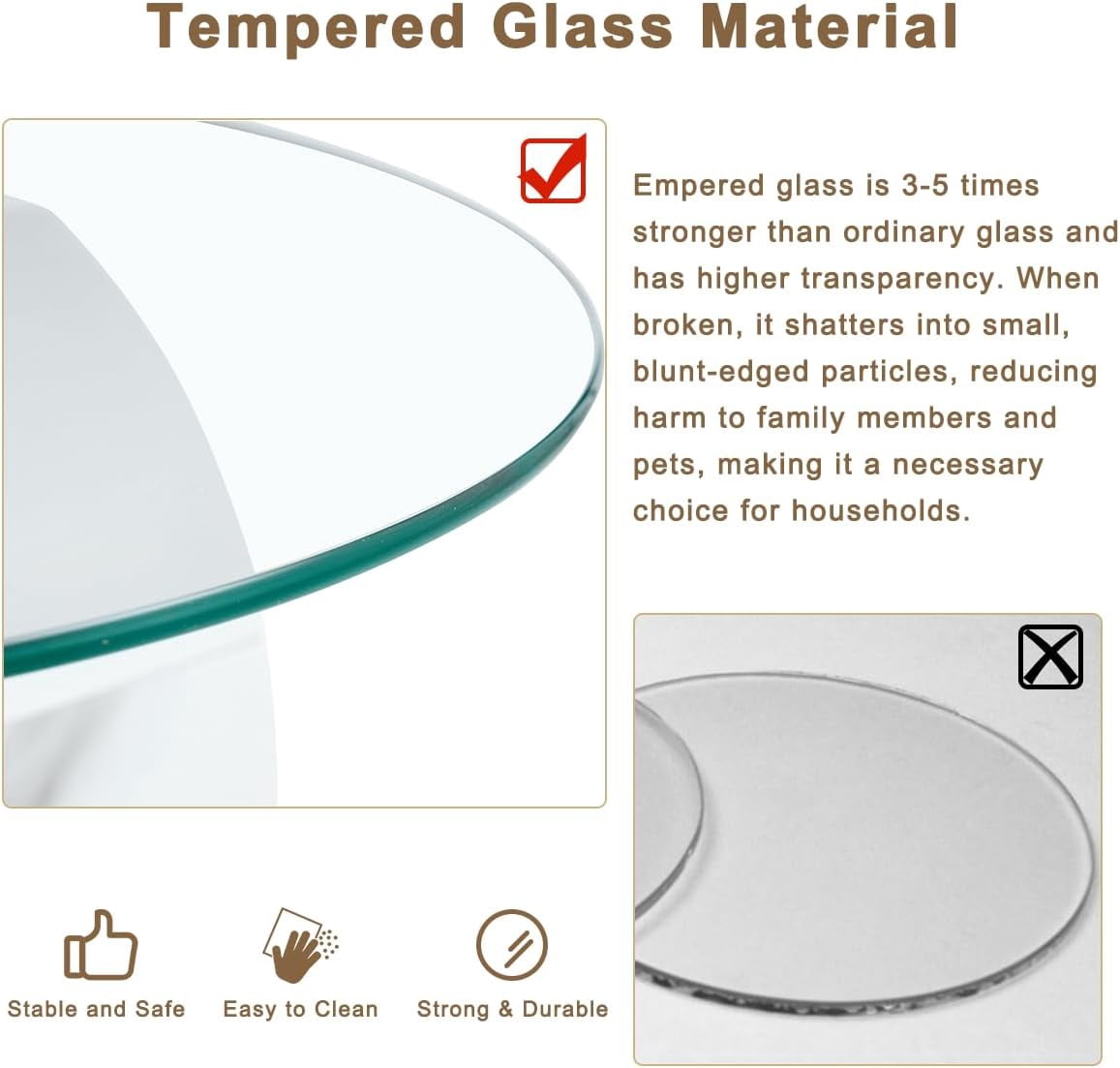 Tempered Glass Material

Empered glass is 3-5 times stronger than ordinary glass and has higher transparency. When broken, it shatters into small, blunt-edged particles, reducing harm to family members and pets, making it a necessary choice for households.

Stable and Safe

Easy to Clean

Strong & Durable